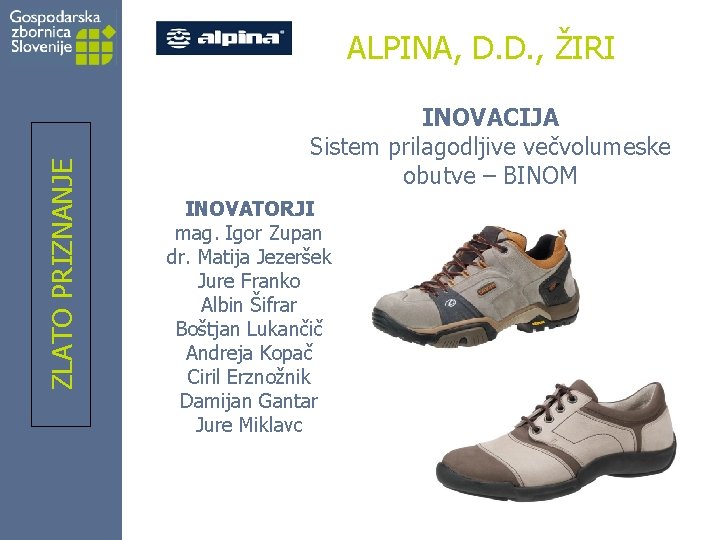 Gospodarska zbornica Slovenije

ZLATO PRIZNANJE

alpina

ALPINA, D.D., ŽIRI

INOVACIJA
Sistem prilagodljive večvolumeske obutve – BINOM

INOVATORJI
mag. Igor Zupan
dr. Matija Jezeršek
Jure Franko
Albin Šifrar
Boštjan Lukančič
Andreja Kopač
Ciril Erznožnik
Damijan Gantar
Jure Miklavc